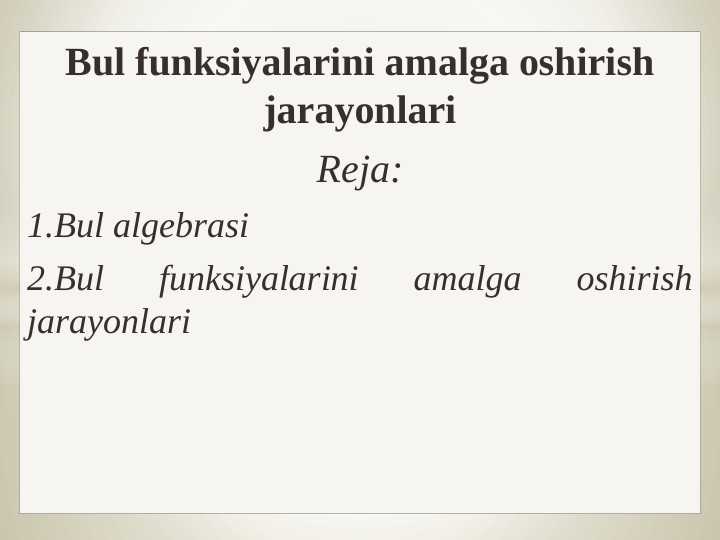 Bul funksiyalarini amalga oshirish jarayonlari

Reja:

1.Bul algebrasi

2.Bul funksiyalarini amalga oshirish jarayonlari